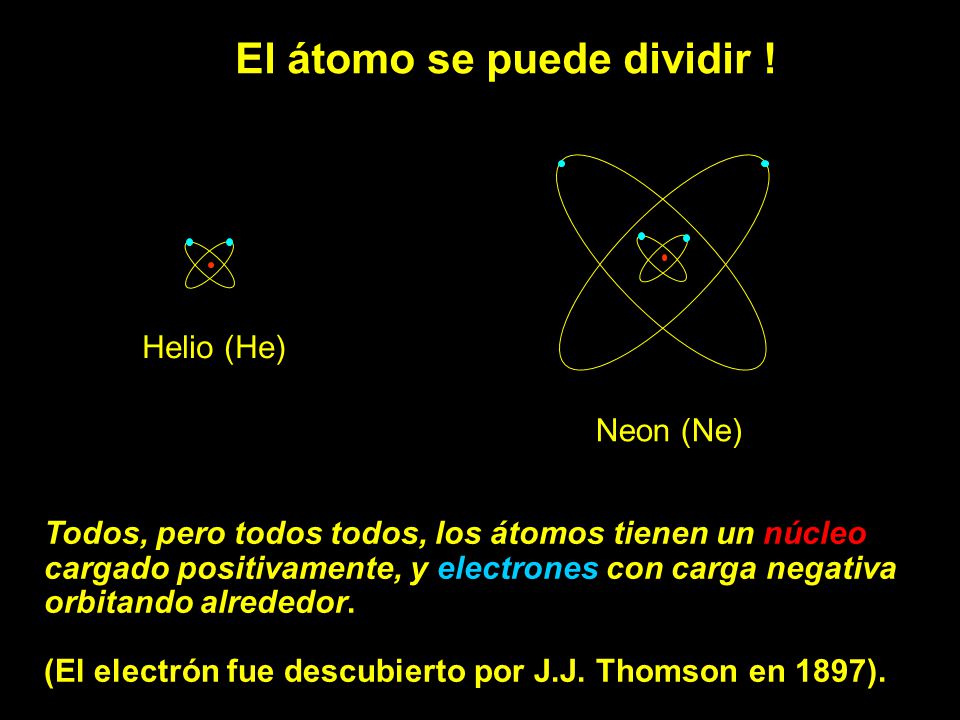 El átomo se puede dividir !

Helio (He)

Neon (Ne)

Todos, pero todos todos, los átomos tienen un núcleo cargado positivamente, y electrones con carga negativa orbitando alrededor.

(El electrón fue descubierto por J.J. Thomson en 1897).